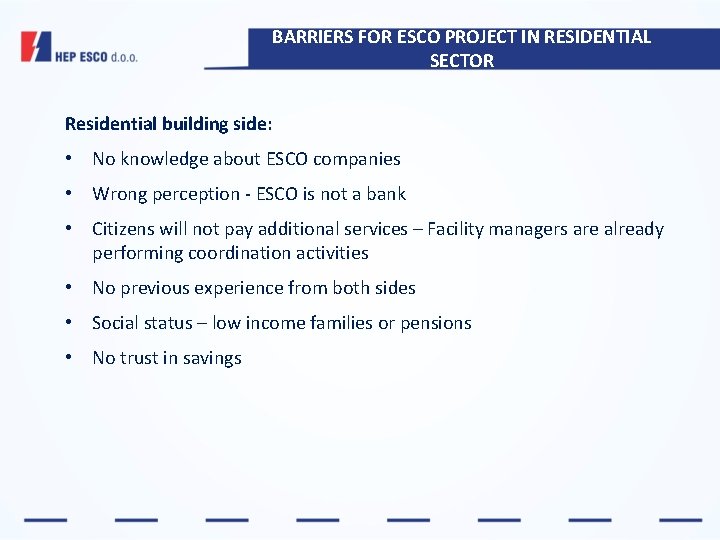 HEP ESCO d.o.o.

BARRIERS FOR ESCO PROJECT IN RESIDENTIAL SECTOR

Residential building side:

• No knowledge about ESCO companies

• Wrong perception - ESCO is not a bank

• Citizens will not pay additional services – Facility managers are already performing coordination activities

• No previous experience from both sides

• Social status – low income families or pensions

• No trust in savings